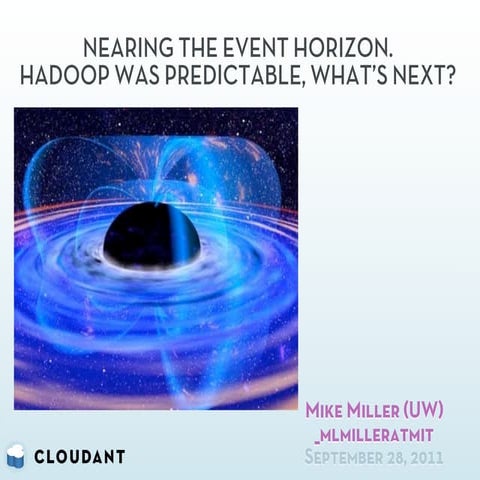 NEARING THE EVENT HORIZON.
HADOOP WAS PREDICTABLE, WHAT'S NEXT?

MIKE MILLER (UW)
_MLMILLERATMIT
SEPTEMBER 28, 2011

CLOUDANT